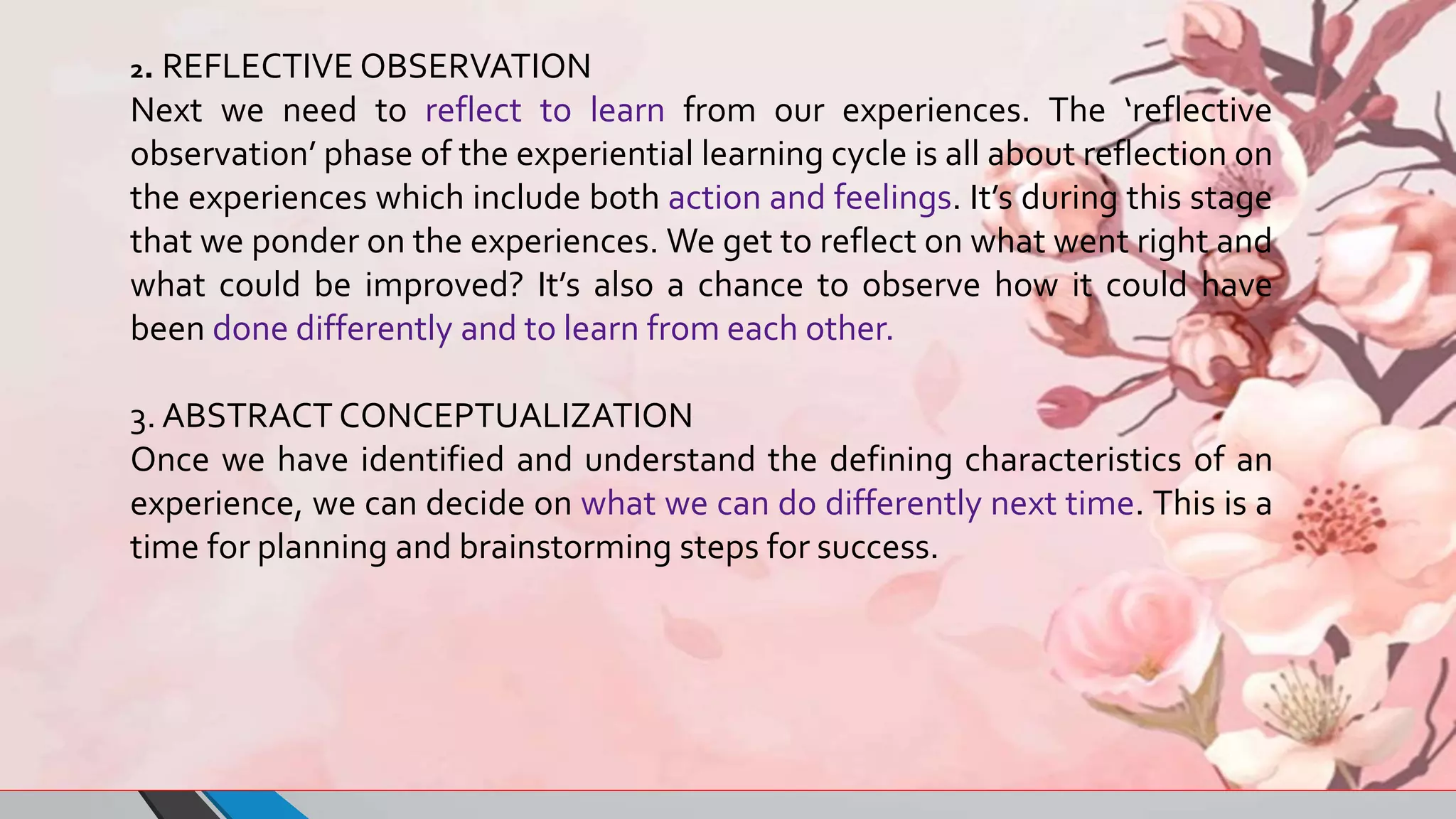 2. REFLECTIVE OBSERVATION
Next we need to reflect to learn from our experiences. The ‘reflective observation’ phase of the experiential learning cycle is all about reflection on the experiences which include both action and feelings. It’s during this stage that we ponder on the experiences. We get to reflect on what went right and what could be improved? It’s also a chance to observe how it could have been done differently and to learn from each other.

3. ABSTRACT CONCEPTUALIZATION
Once we have identified and understand the defining characteristics of an experience, we can decide on what we can do differently next time. This is a time for planning and brainstorming steps for success.